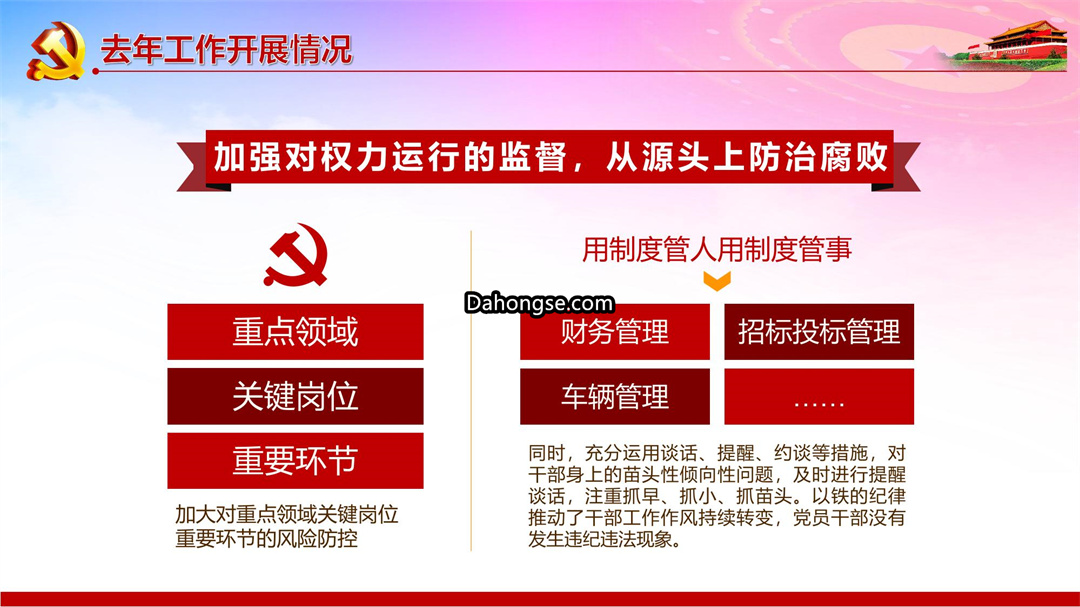 去年工作开展情况

加强对权力运行的监督，从源头上防治腐败

重点领域

关键岗位

重要环节

加大对重点领域关键岗位重要环节的风险防控

用制度管人用制度管事

Dahongse.com

财务管理

招标投标管理

车辆管理

……

同时，充分运用谈话、提醒、约谈等措施，对干部身上的苗头性倾向性问题，及时进行提醒谈话，注重抓早、抓小、抓苗头。以铁的纪律推动了干部工作作风持续转变，党员干部没有发生违纪违法现象。